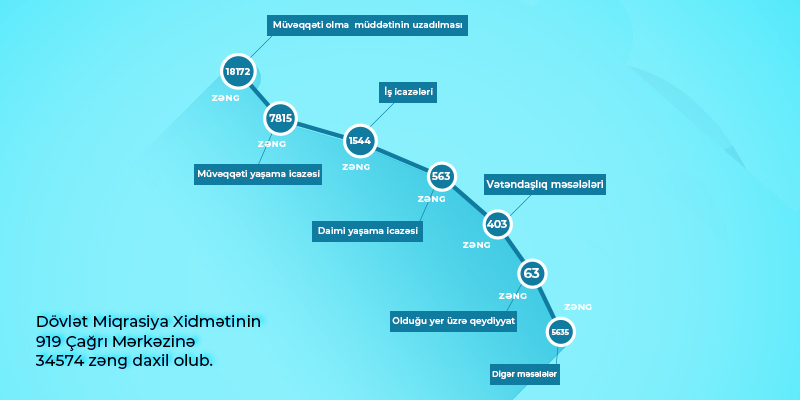 Müvəqqəti olma müddətinin uzadılması

18172
ZƏNG

7815
ZƏNG

Müvəqqəti yaşama icazəsi

İş icazələri

1544
ZƏNG

563
ZƏNG

Daimi yaşama icazəsi

Vətəndaşlıq məsələləri

403
ZƏNG

63
ZƏNG

Olduğu yer üzrə qeydiyyat

ZƏNG
5635

Digər məsələlər

Dövlət Miqrasiya Xidmətinin 919 Çağrı Mərkəzinə 34574 zəng daxil olub.